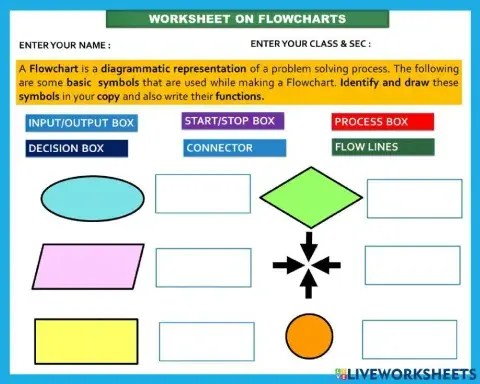 WORKSHEET ON FLOWCHARTS

ENTER YOUR NAME :

ENTER YOUR CLASS & SEC :

A Flowchart is a diagrammatic representation of a problem solving process. The following are some basic symbols that are used while making a Flowchart. Identify and draw these symbols in your copy and also write their functions.

INPUT/OUTPUT BOX

START/STOP BOX

PROCESS BOX

DECISION BOX

CONNECTOR

FLOW LINES

LIVEWORKSHEETS